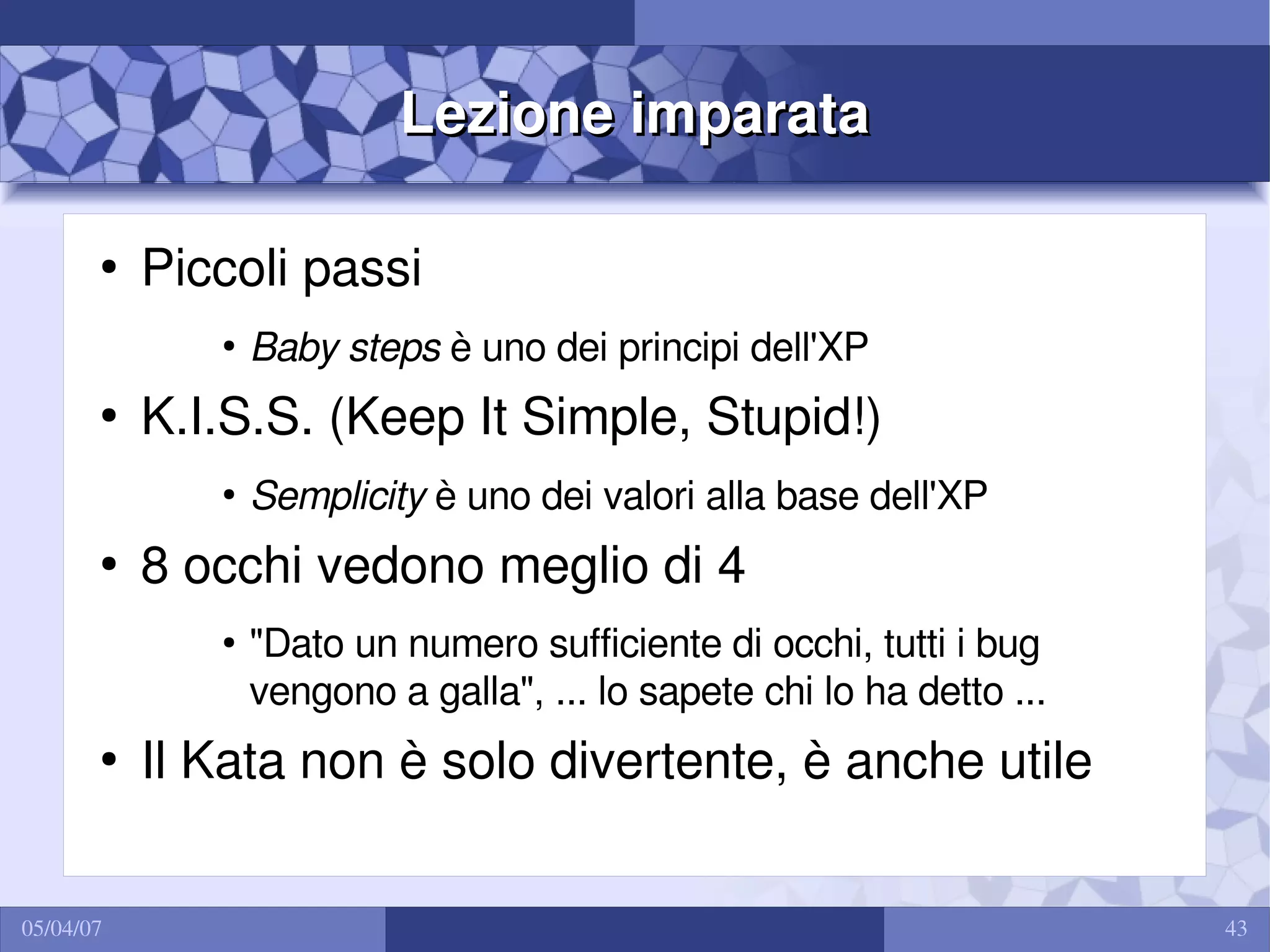 Lezione imparata

• Piccoli passi
  • Baby steps è uno dei principi dell'XP
• K.I.S.S. (Keep It Simple, Stupid!)
  • Semplicity è uno dei valori alla base dell'XP
• 8 occhi vedono meglio di 4
  • "Dato un numero sufficiente di occhi, tutti i bug vengono a galla", ... lo sapete chi lo ha detto ...
• Il Kata non è solo divertente, è anche utile

05/04/07

43